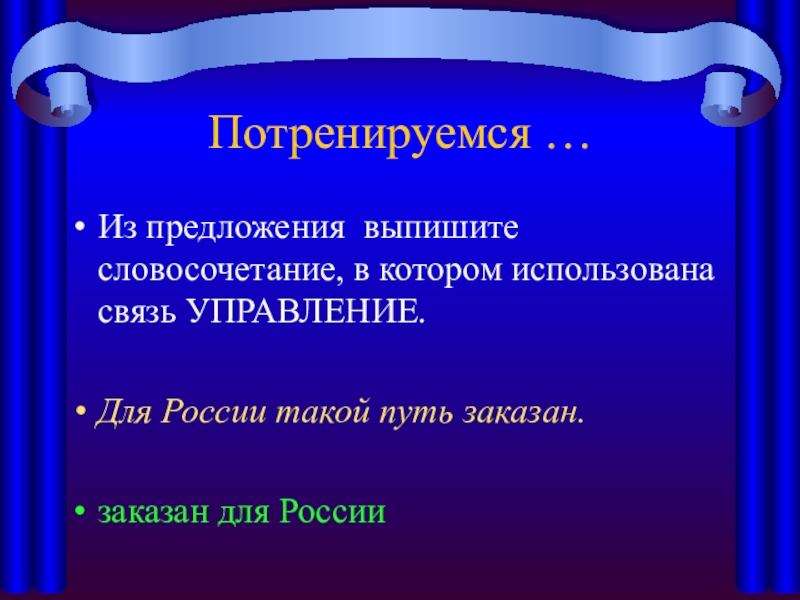 Потренируемся …

• Из предложения выпишите словосочетание, в котором использована связь УПРАВЛЕНИЕ.

• Для России такой путь заказан.

• заказан для России